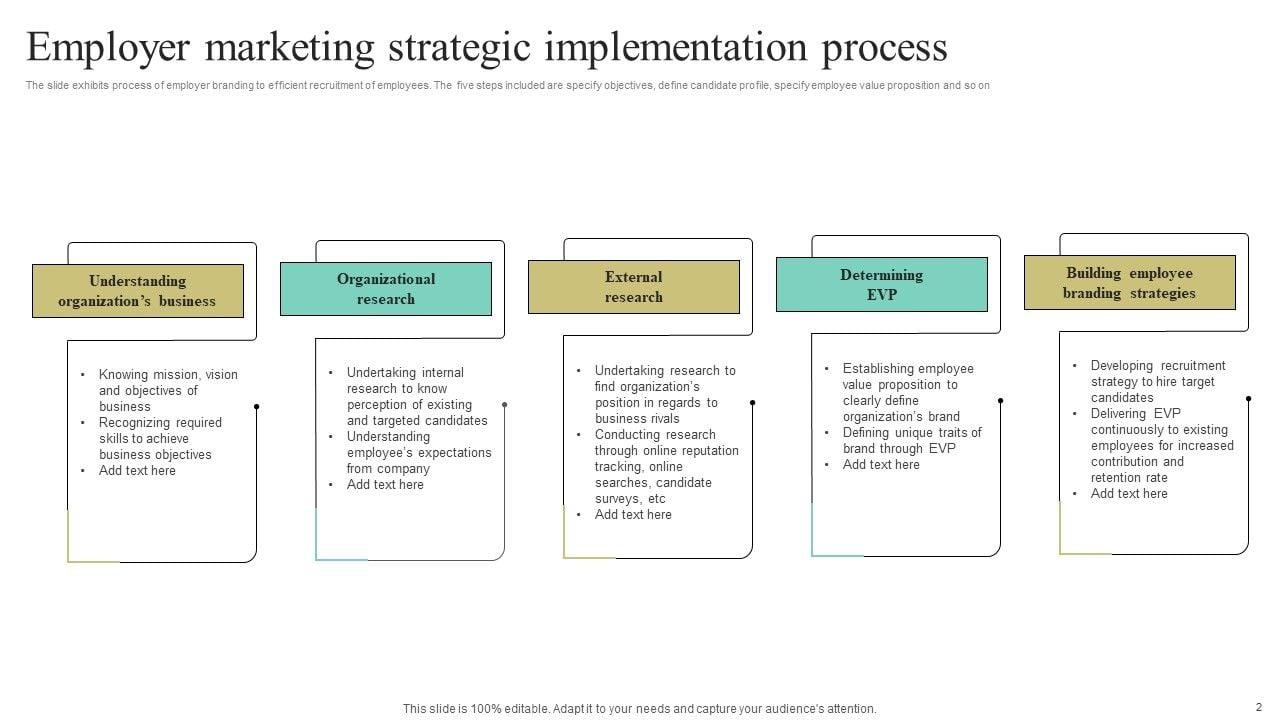 Employer marketing strategic implementation process

The slide exhibits process of employer branding to efficient recruitment of employees. The five steps included are specify objectives, define candidate profile, specify employee value proposition and so on

Understanding organization's business

• Knowing mission, vision and objectives of business
• Recognizing required skills to achieve business objectives
• Add text here

Organizational research

• Undertaking internal research to know perception of existing and targeted candidates
• Understanding employee's expectations from company
• Add text here

External research

• Undertaking research to find organization's position in regards to business rivals
• Conducting research through online reputation tracking, online searches, candidate surveys, etc
• Add text here

Determining EVP

• Establishing employee value proposition to clearly define organization's brand
• Defining unique traits of brand through EVP
• Add text here

Building employee branding strategies

• Developing recruitment strategy to hire target candidates
• Delivering EVP continuously to existing employees for increased contribution and retention rate
• Add text here

This slide is 100% editable. Adapt it to your needs and capture your audience's attention.

2